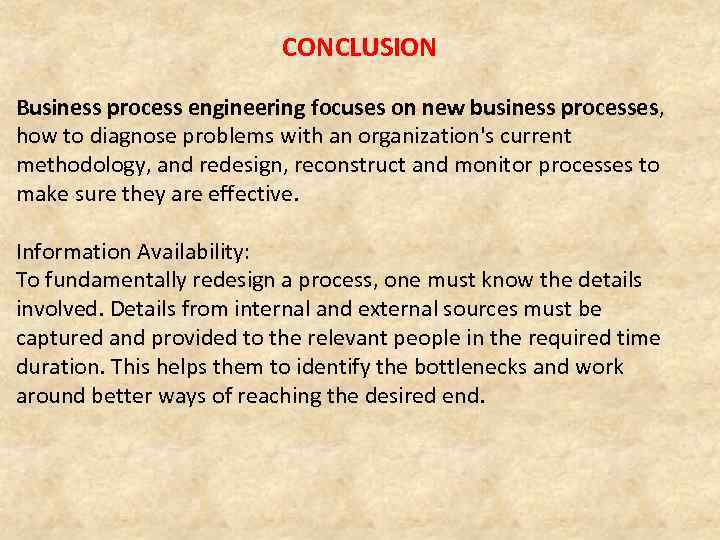 CONCLUSION

Business process engineering focuses on new business processes, how to diagnose problems with an organization's current methodology, and redesign, reconstruct and monitor processes to make sure they are effective.

Information Availability:
To fundamentally redesign a process, one must know the details involved. Details from internal and external sources must be captured and provided to the relevant people in the required time duration. This helps them to identify the bottlenecks and work around better ways of reaching the desired end.